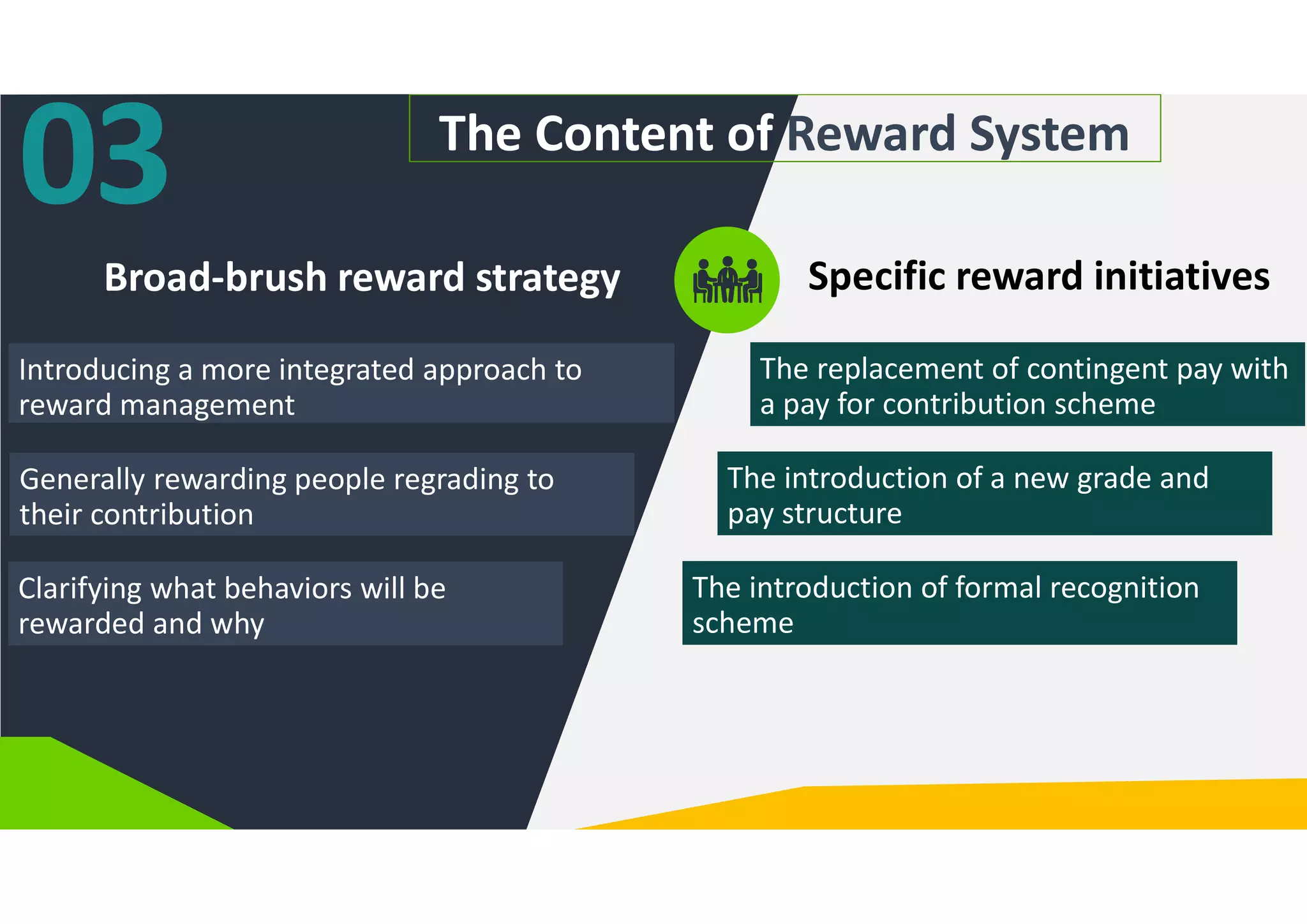 03

The Content of Reward System

Broad-brush reward strategy

Introducing a more integrated approach to reward management

Generally rewarding people regrading to their contribution

Clarifying what behaviors will be rewarded and why

Specific reward initiatives

The replacement of contingent pay with a pay for contribution scheme

The introduction of a new grade and pay structure

The introduction of formal recognition scheme